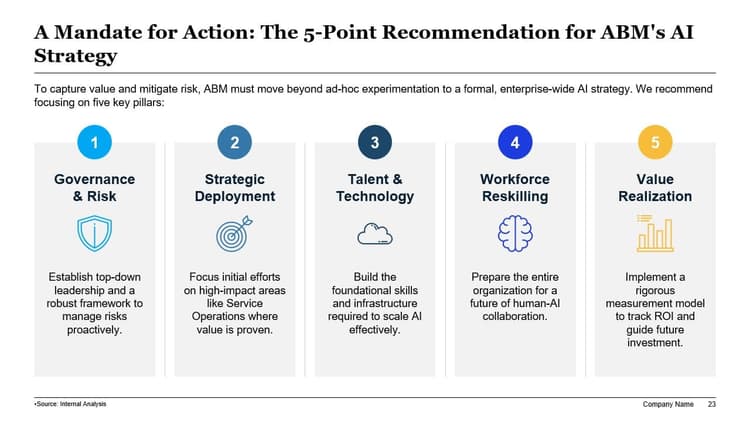 A Mandate for Action: The 5-Point Recommendation for ABM's AI Strategy

To capture value and mitigate risk, ABM must move beyond ad-hoc experimentation to a formal, enterprise-wide AI strategy. We recommend focusing on five key pillars:

1

Governance & Risk

Establish top-down leadership and a robust framework to manage risks proactively.

2

Strategic Deployment

Focus initial efforts on high-impact areas like Service Operations where value is proven.

3

Talent & Technology

Build the foundational skills and infrastructure required to scale AI effectively.

4

Workforce Reskilling

Prepare the entire organization for a future of human-AI collaboration.

5

Value Realization

Implement a rigorous measurement model to track ROI and guide future investment.

•Source: Internal Analysis

Company Name 23